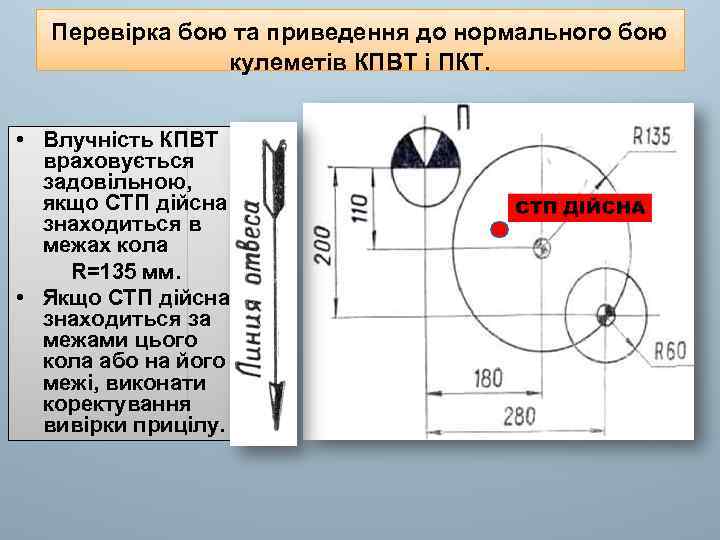 Перевірка бою та приведення до нормального бою кулеметів КПВТ і ПКТ.

• Влучність КПВТ враховується задовільною, якщо СТП дійсна знаходиться в межах кола R=135 мм.
• Якщо СТП дійсна знаходиться за межами цього кола або на його межі, виконати коректування вивірки прицілу.

Линия отвеса

П
R135
СТП ДІЙСНА
110
200
R60
180
280